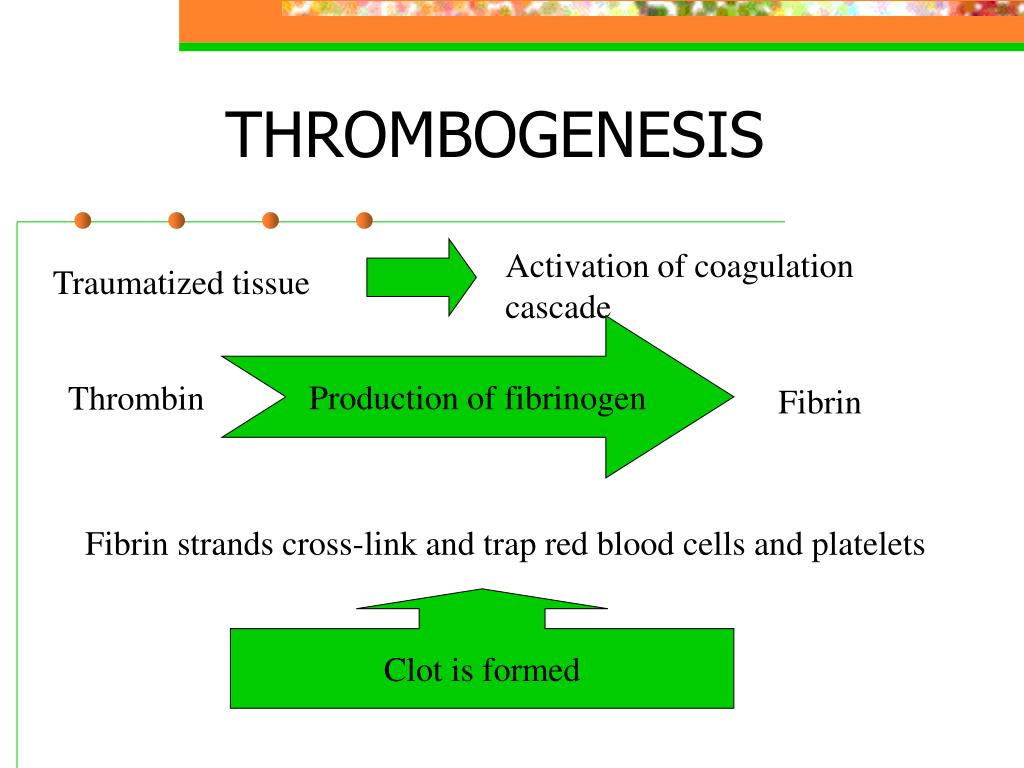 THROMBOGENESIS

Traumatized tissue

Activation of coagulation cascade

Thrombin

Production of fibrinogen

Fibrin

Fibrin strands cross-link and trap red blood cells and platelets

Clot is formed